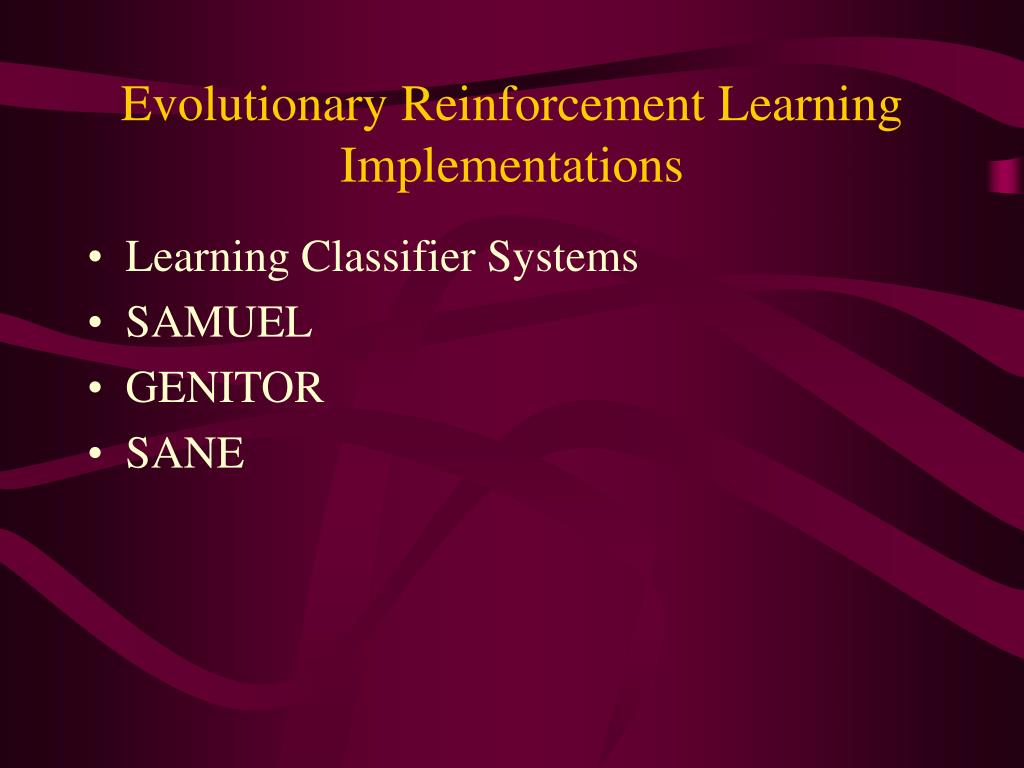 Evolutionary Reinforcement Learning Implementations

• Learning Classifier Systems
• SAMUEL
• GENITOR
• SANE